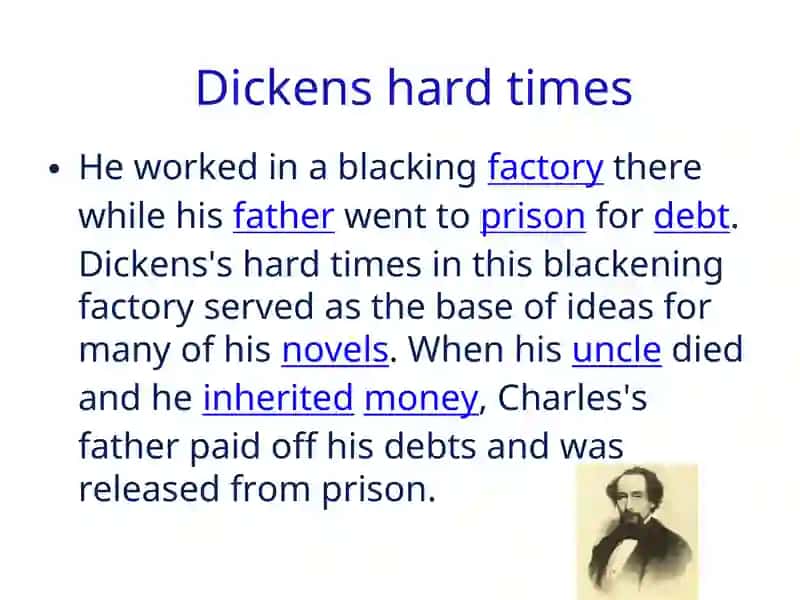 Dickens hard times

• He worked in a blacking factory there while his father went to prison for debt. Dickens's hard times in this blackening factory served as the base of ideas for many of his novels. When his uncle died and he inherited money, Charles's father paid off his debts and was released from prison.